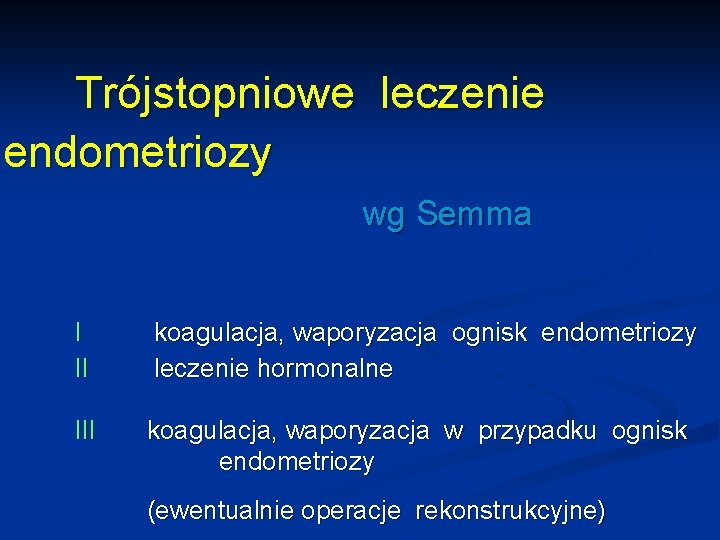 Trójstopniowe leczenie endometriozy

wg Semma

I koagulacja, waporyzacja ognisk endometriozy
II leczenie hormonalne

III koagulacja, waporyzacja w przypadku ognisk endometriozy

(ewentualnie operacje rekonstrukcyjne)